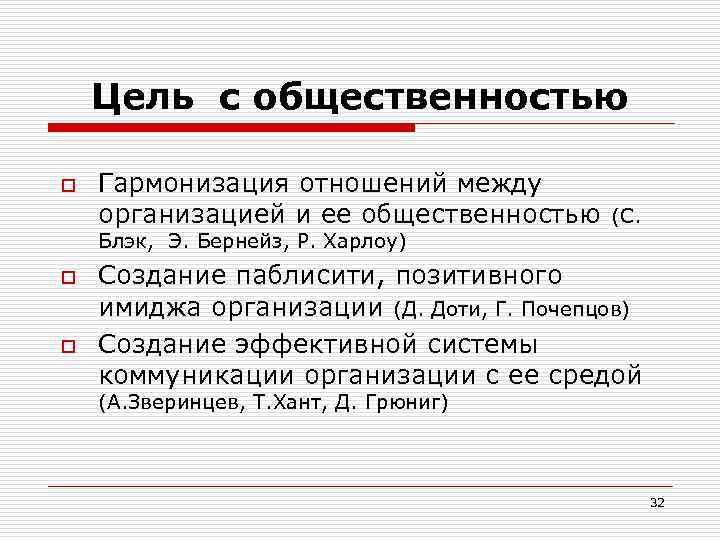 Цель с общественностью

Гармонизация отношений между организацией и ее общественностью (С. Блэк, Э. Бернейз, Р. Харлоу)

Создание паблисити, позитивного имиджа организации (Д. Доти, Г. Почепцов)

Создание эффективной системы коммуникации организации с ее средой (А.Зверинцев, Т.Хант, Д. Грюниг)

32